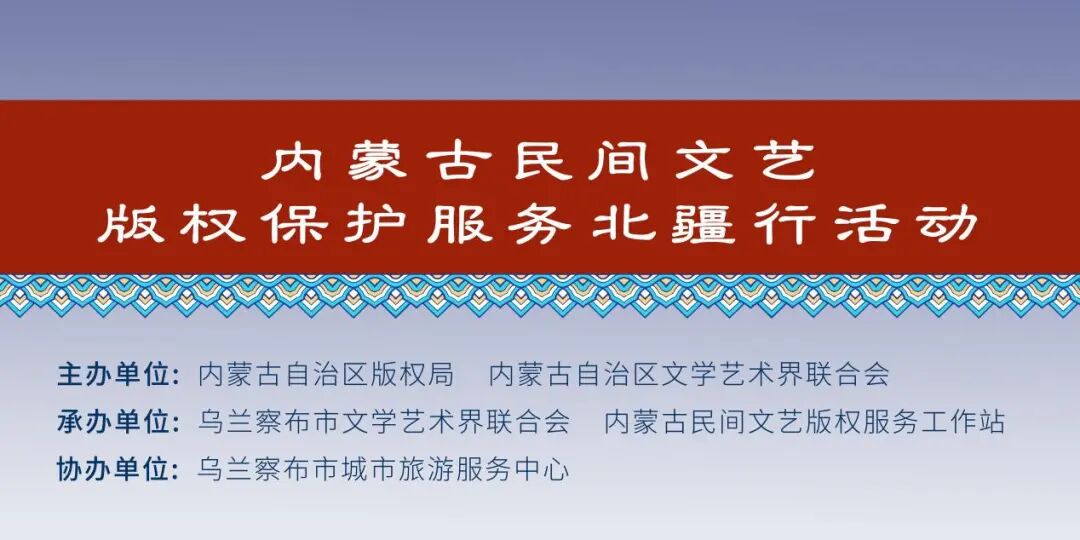 内蒙古民间文艺
版权保护服务北疆行活动

主办单位：内蒙古自治区版权局　内蒙古自治区文学艺术界联合会
承办单位：乌兰察布市文学艺术界联合会　内蒙古民间文艺版权服务工作站
协办单位：乌兰察布市城市旅游服务中心